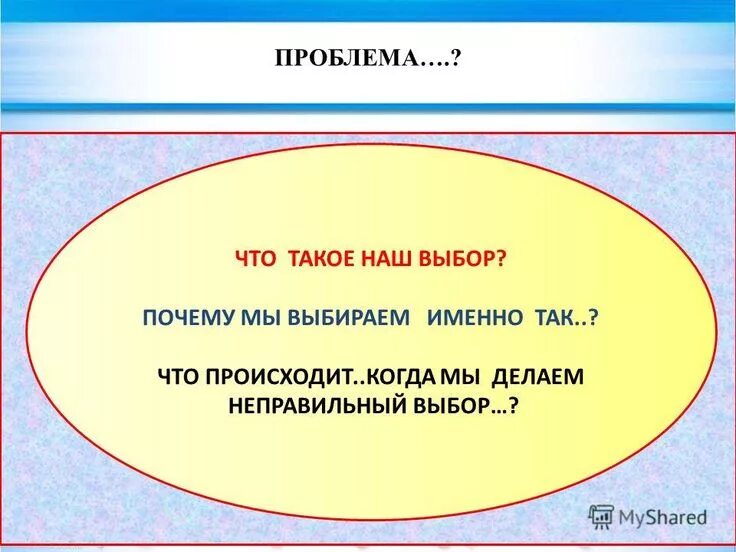 ПРОБЛЕМА….?

ЧТО ТАКОЕ НАШ ВЫБОР?

ПОЧЕМУ МЫ ВЫБИРАЕМ ИМЕННО ТАК..?

ЧТО ПРОИСХОДИТ..КОГДА МЫ ДЕЛАЕМ НЕПРАВИЛЬНЫЙ ВЫБОР…?

MyShared